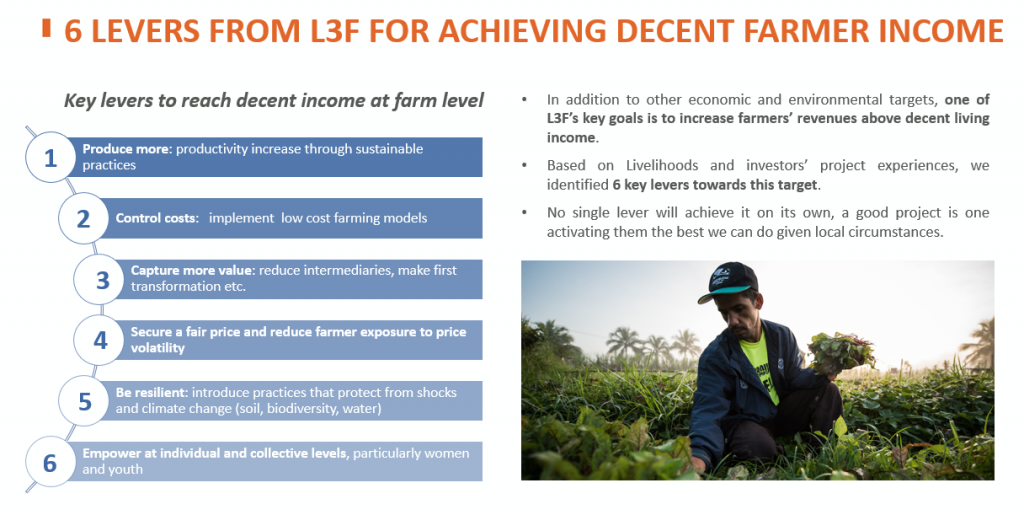 6 LEVERS FROM L3F FOR ACHIEVING DECENT FARMER INCOME

Key levers to reach decent income at farm level

1 Produce more: productivity increase through sustainable practices

2 Control costs: implement low cost farming models

3 Capture more value: reduce intermediaries, make first transformation etc.

4 Secure a fair price and reduce farmer exposure to price volatility

5 Be resilient: introduce practices that protect from shocks and climate change (soil, biodiversity, water)

6 Empower at individual and collective levels, particularly women and youth

• In addition to other economic and environmental targets, one of L3F's key goals is to increase farmers' revenues above decent living income.

• Based on Livelihoods and investors' project experiences, we identified 6 key levers towards this target.

• No single lever will achieve it on its own, a good project is one activating them the best we can do given local circumstances.